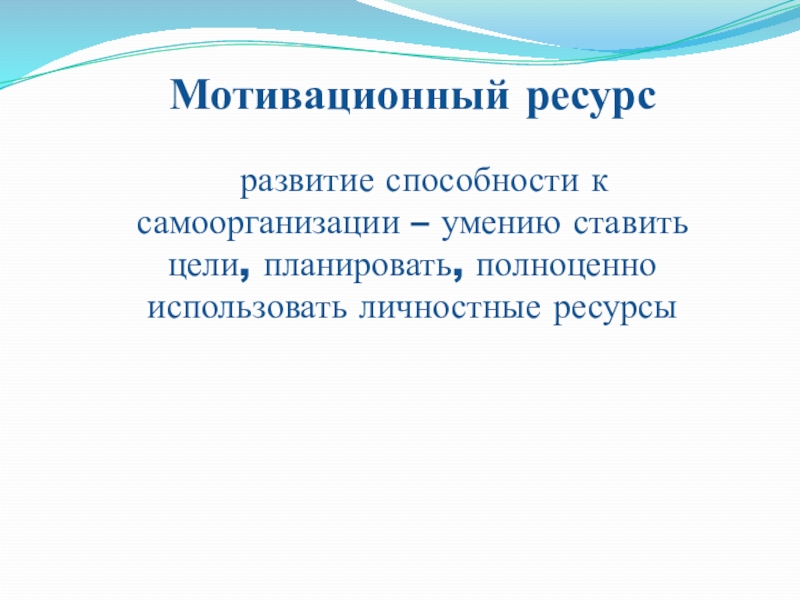 Мотивационный ресурс

развитие способности к самоорганизации – умению ставить цели, планировать, полноценно использовать личностные ресурсы